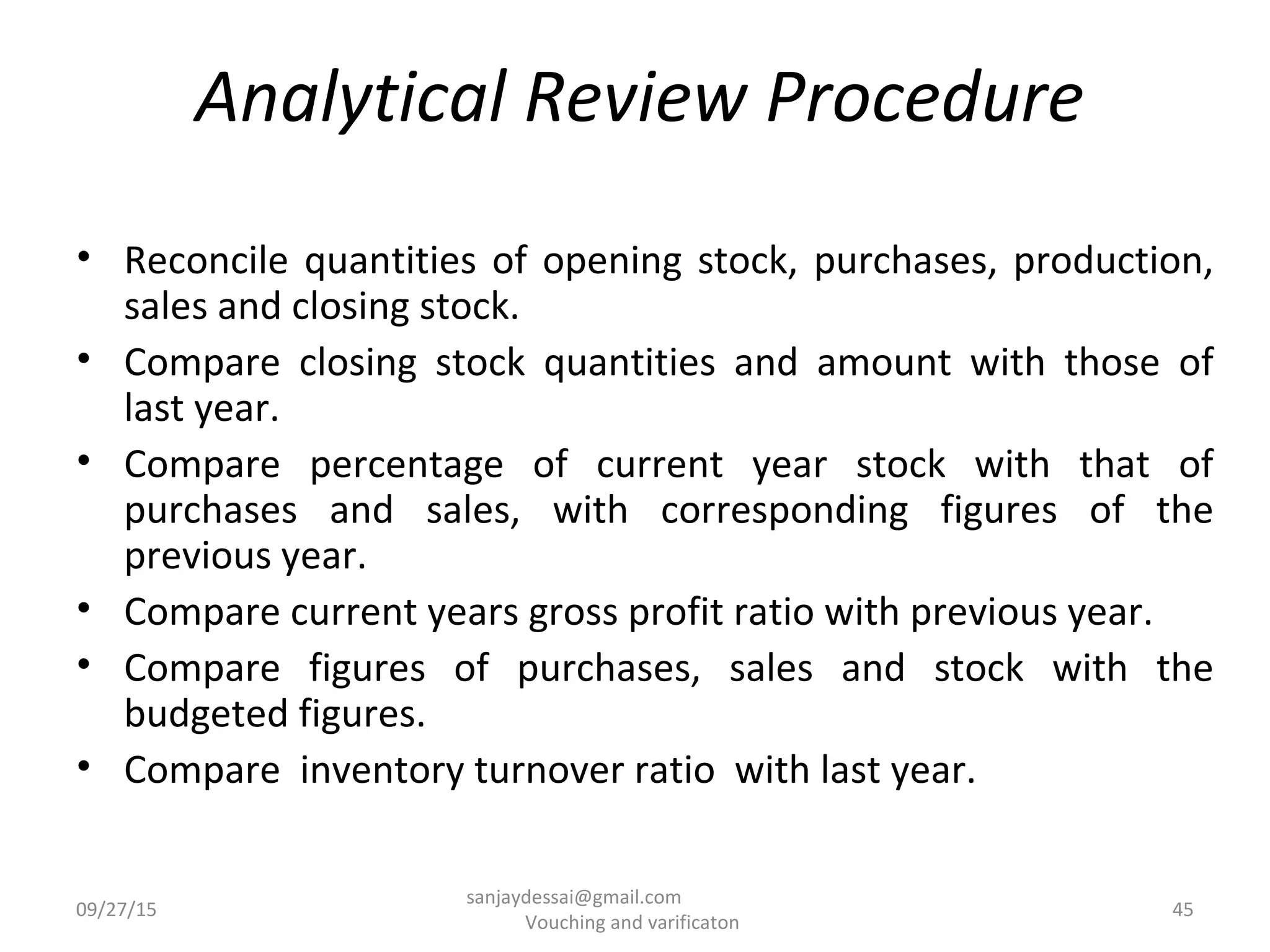 Analytical Review Procedure

• Reconcile quantities of opening stock, purchases, production, sales and closing stock.
• Compare closing stock quantities and amount with those of last year.
• Compare percentage of current year stock with that of purchases and sales, with corresponding figures of the previous year.
• Compare current years gross profit ratio with previous year.
• Compare figures of purchases, sales and stock with the budgeted figures.
• Compare inventory turnover ratio with last year.

09/27/15

sanjaydessai@gmail.com
Vouching and varificaton

45